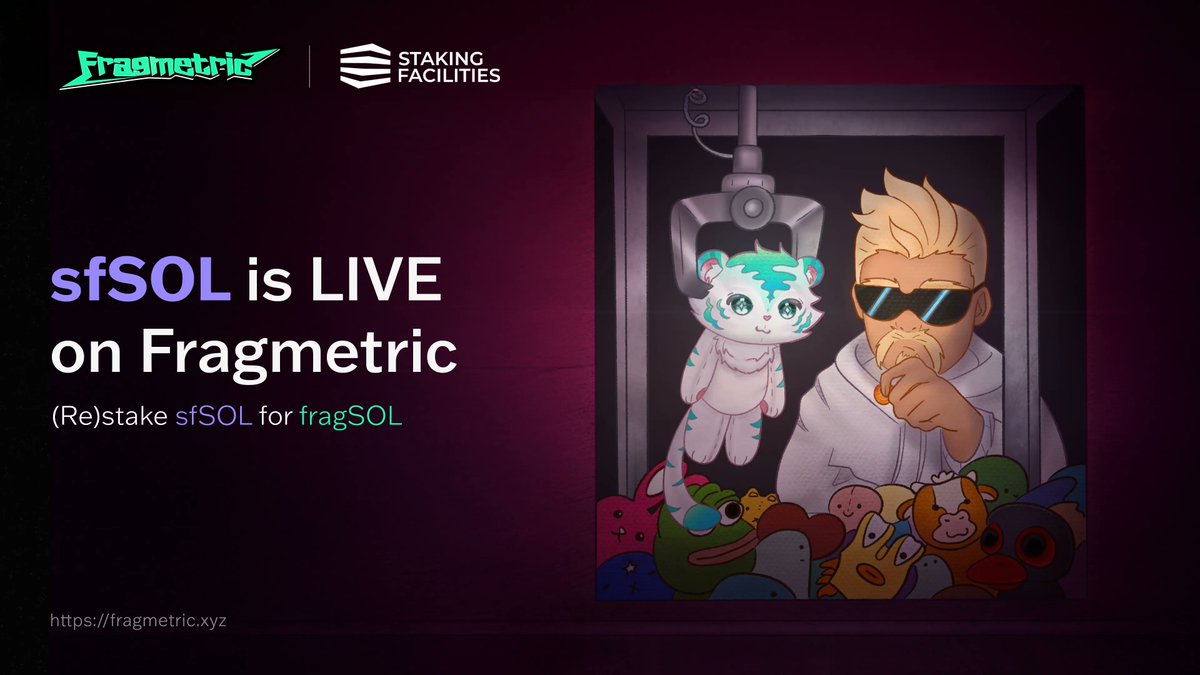 Fragmetric

STAKING FACILITIES

sfSOL is LIVE on Fragmetric

(Re)stake sfSOL for fragSOL

https://fragmetric.xyz